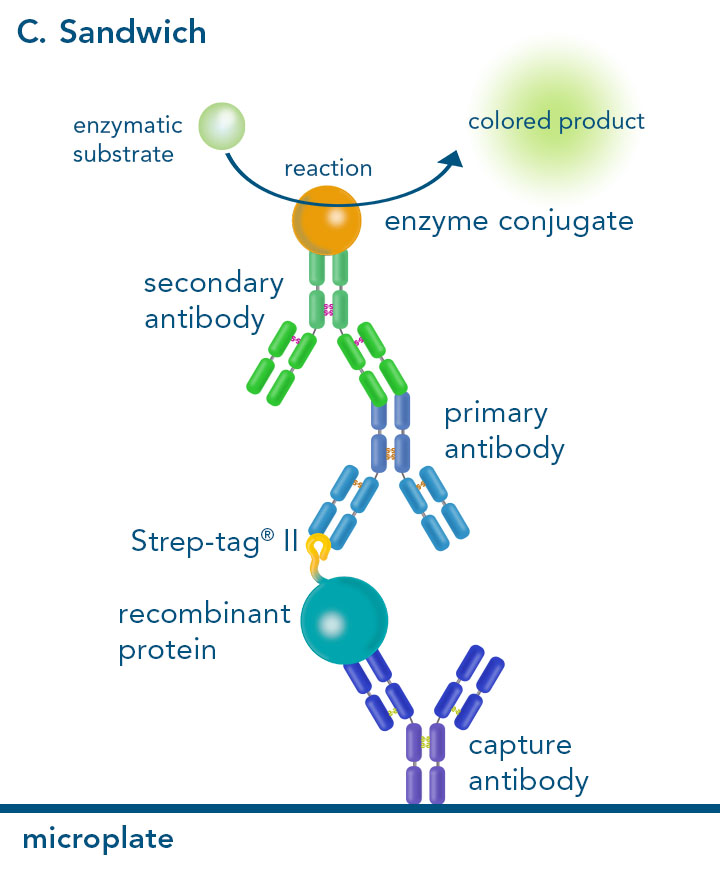 C. Sandwich

enzymatic substrate

reaction

colored product

enzyme conjugate

secondary antibody

primary antibody

Strep-tag® II

recombinant protein

capture antibody

microplate